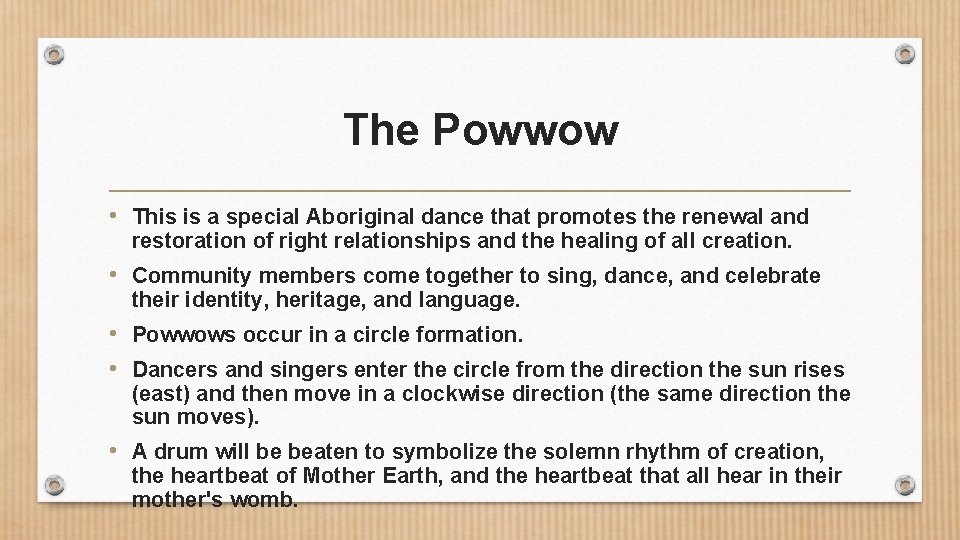 The Powwow

• This is a special Aboriginal dance that promotes the renewal and restoration of right relationships and the healing of all creation.

• Community members come together to sing, dance, and celebrate their identity, heritage, and language.

• Powwows occur in a circle formation.

• Dancers and singers enter the circle from the direction the sun rises (east) and then move in a clockwise direction (the same direction the sun moves).

• A drum will be beaten to symbolize the solemn rhythm of creation, the heartbeat of Mother Earth, and the heartbeat that all hear in their mother's womb.